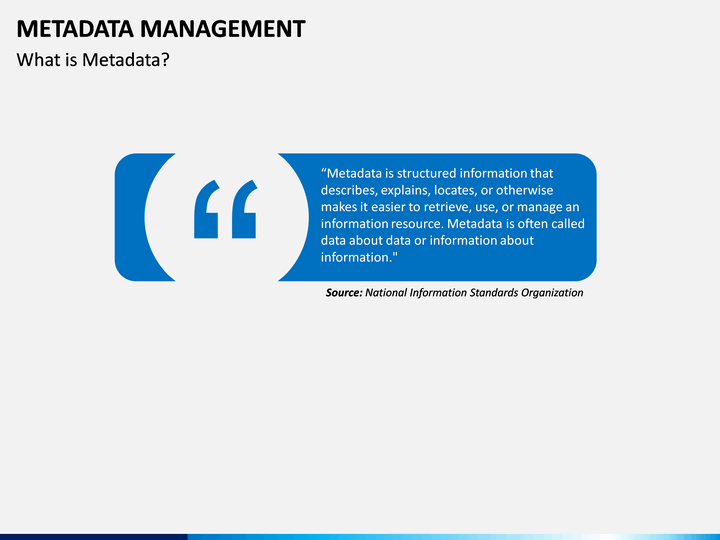 METADATA MANAGEMENT

What is Metadata?

“

“Metadata is structured information that describes, explains, locates, or otherwise makes it easier to retrieve, use, or manage an information resource. Metadata is often called data about data or information about information."

Source: National Information Standards Organization